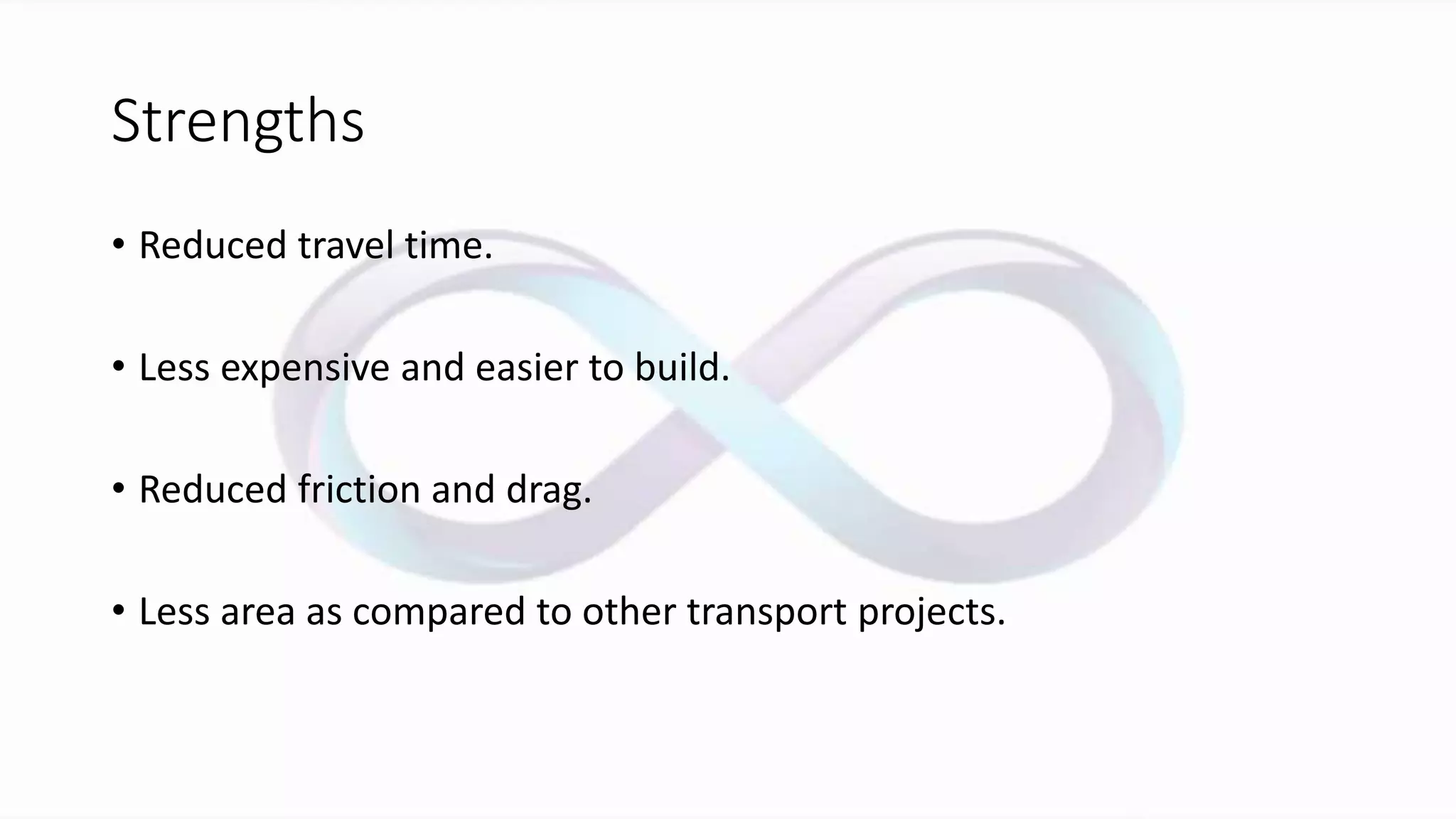 Strengths

• Reduced travel time.

• Less expensive and easier to build.

• Reduced friction and drag.

• Less area as compared to other transport projects.